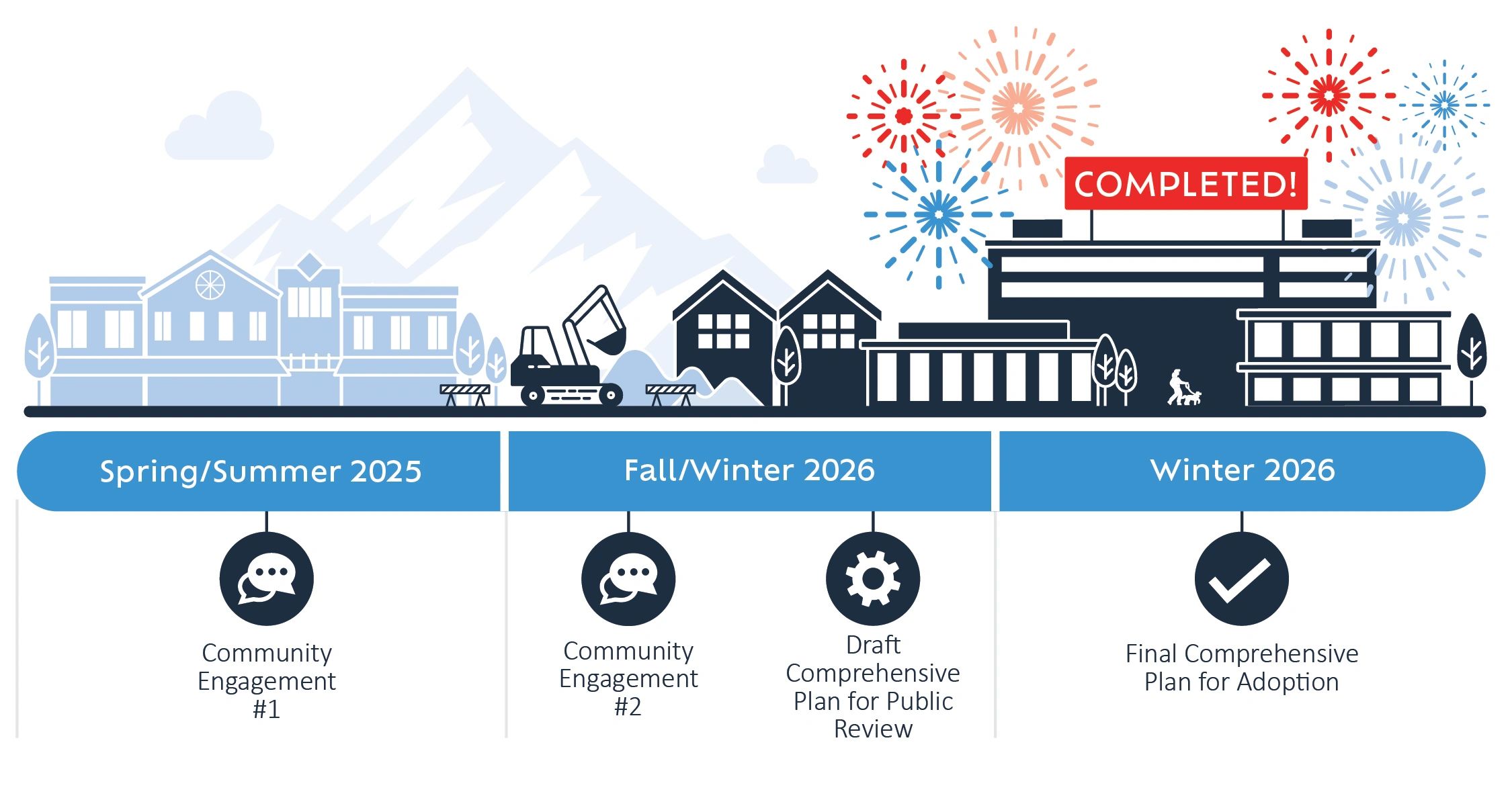 COMPLETED!

Spring/Summer 2025

Community Engagement #1

Fall/Winter 2026

Community Engagement #2

Draft Comprehensive Plan for Public Review

Winter 2026

Final Comprehensive Plan for Adoption